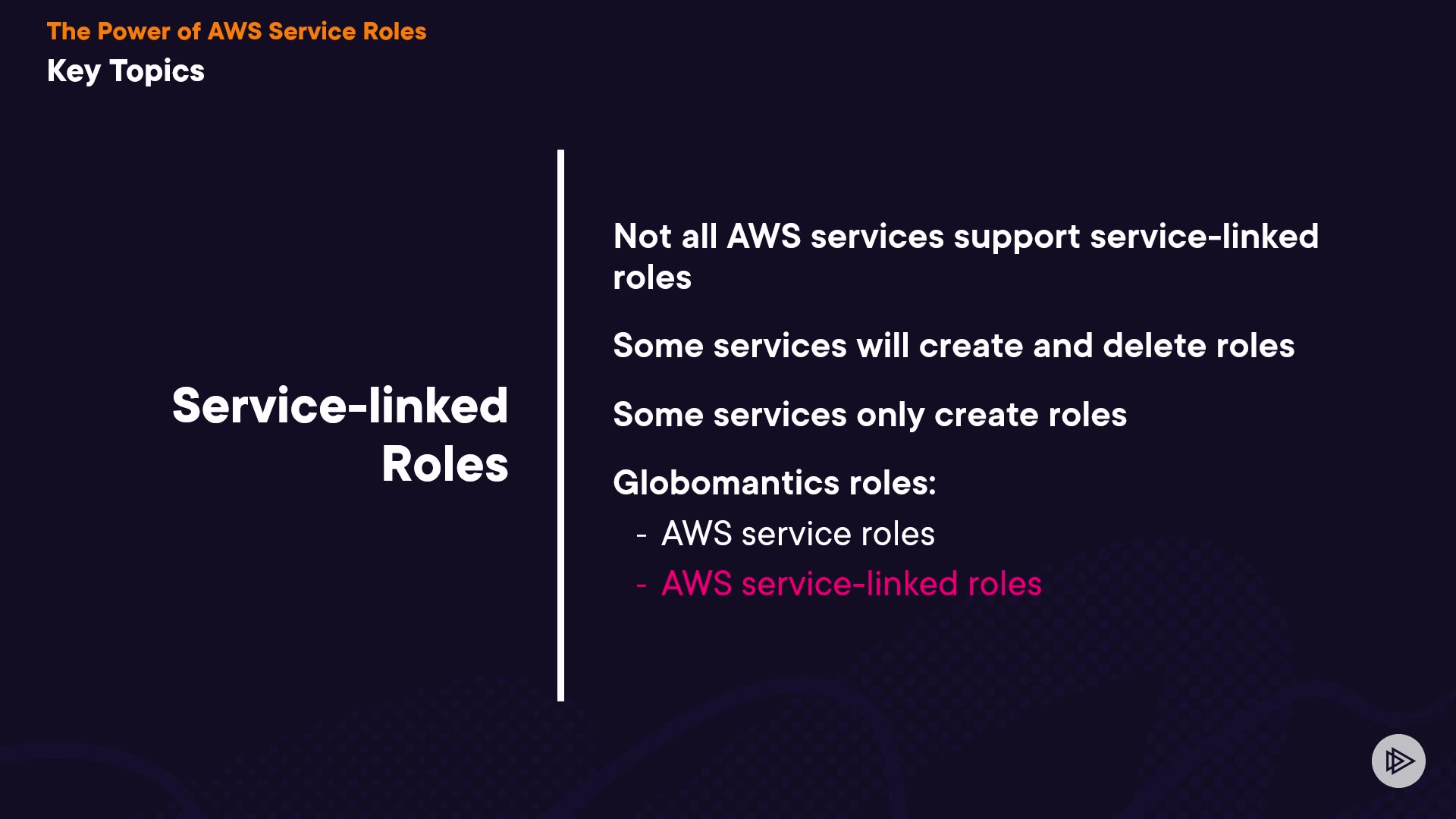 The Power of AWS Service Roles
Key Topics

Service-linked Roles

Not all AWS services support service-linked roles

Some services will create and delete roles

Some services only create roles

Globomantics roles:
- AWS service roles
- AWS service-linked roles